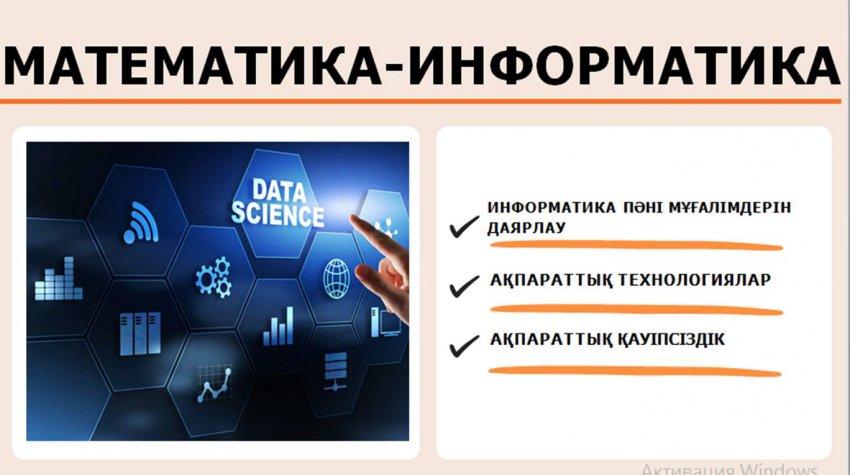 МАТЕМАТИКА-ИНФОРМАТИКА

DATA SCIENCE

ИНФОРМАТИКА ПӘНІ МҰҒАЛІМДЕРІН ДАЯРЛАУ

АҚПАРАТТЫҚ ТЕХНОЛОГИЯЛАР

АҚПАРАТТЫҚ ҚАУІПСІЗДІК

Активация Windows